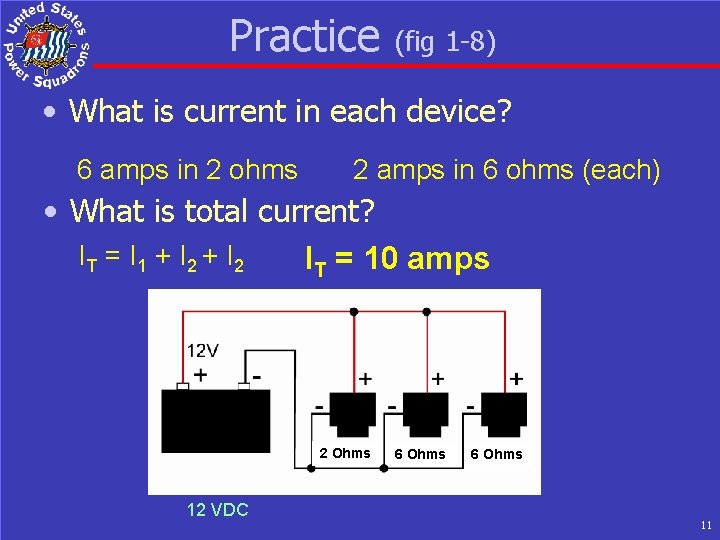 United States Power Squadrons

Practice (fig 1-8)

• What is current in each device?

6 amps in 2 ohms    2 amps in 6 ohms (each)

• What is total current?

$I_T = I_1 + I_2 + I_2$    $I_T$ = 10 amps

12V
+ -
+ + +
- - -
2 Ohms 6 Ohms 6 Ohms

12 VDC

11